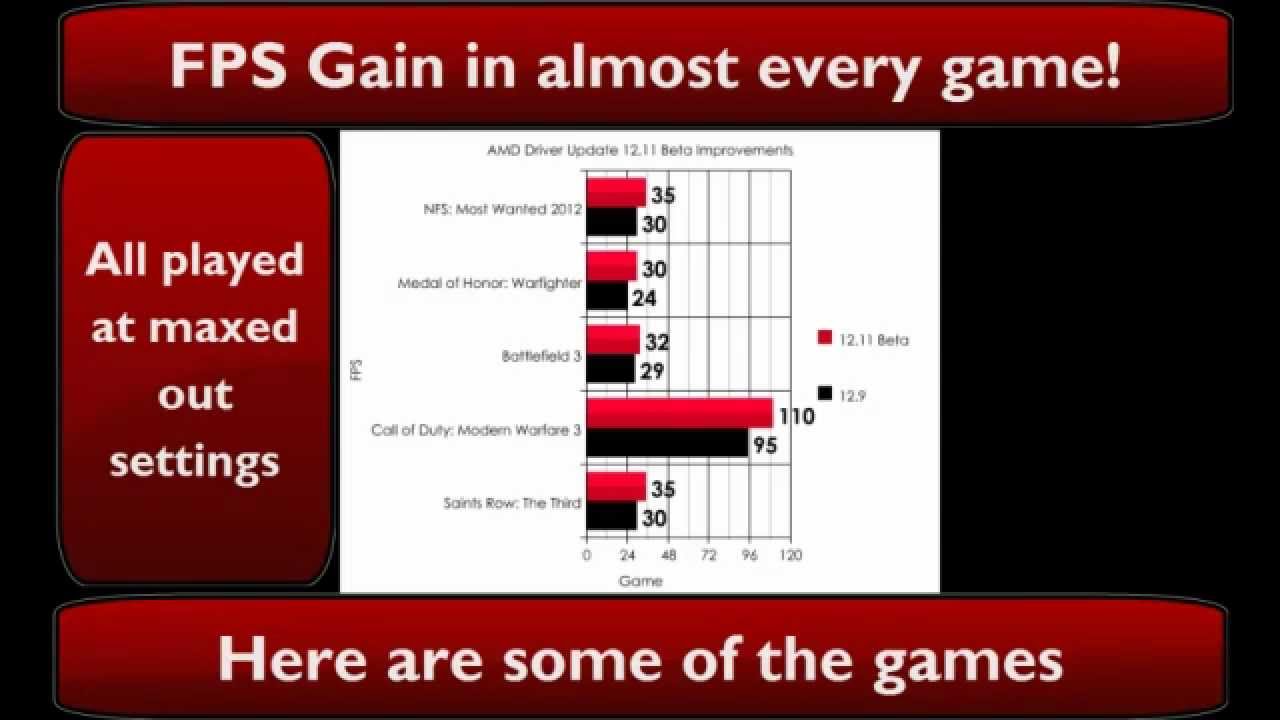 FPS Gain in almost every game!

All played at maxed out settings

AMD Driver Update 12.11 Beta Improvements

FPS

NFS: Most Wanted 2012
35
30

Medal of Honor: Warfighter
30
24

Battlefield 3
32
29

Call of Duty: Modern Warfare 3
110
95

Saints Row: The Third
35
30

0 24 48 72 96 120

Game

12.11 Beta

12.9

Here are some of the games